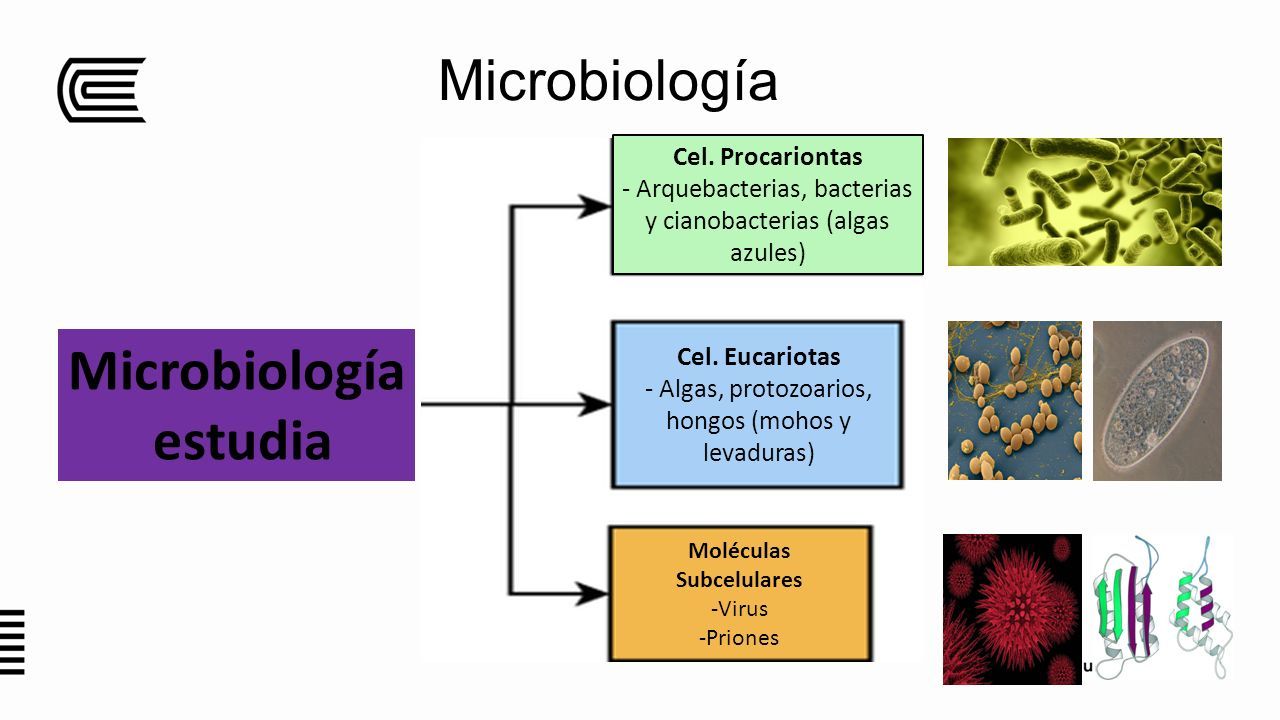 Microbiología

Microbiología estudia

Cel. Procariontas
- Arquebacterias, bacterias y cianobacterias (algas azules)

Cel. Eucariotas
- Algas, protozoarios, hongos (mohos y levaduras)

Moléculas Subcelulares
-Virus
-Priones

u